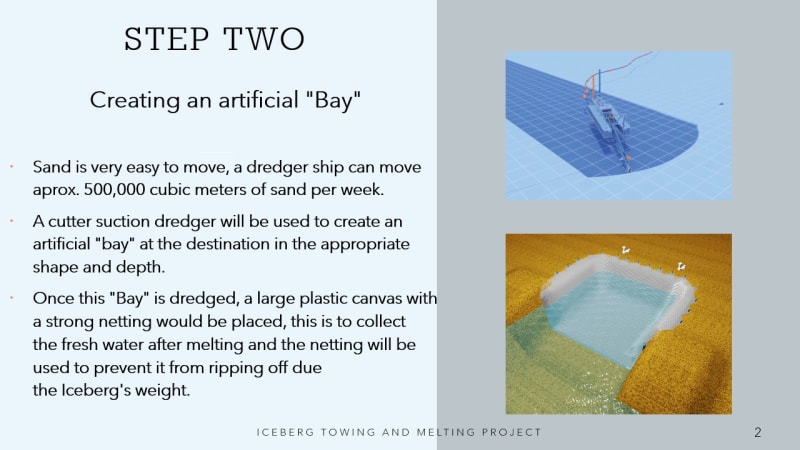 STEP TWO

Creating an artificial "Bay"

• Sand is very easy to move, a dredger ship can move aprox. 500,000 cubic meters of sand per week.

• A cutter suction dredger will be used to create an artificial "bay" at the destination in the appropriate shape and depth.

• Once this "Bay" is dredged, a large plastic canvas with a strong netting would be placed, this is to collect the fresh water after melting and the netting will be used to prevent it from ripping off due the Iceberg's weight.

ICEBERG TOWING AND MELTING PROJECT

2